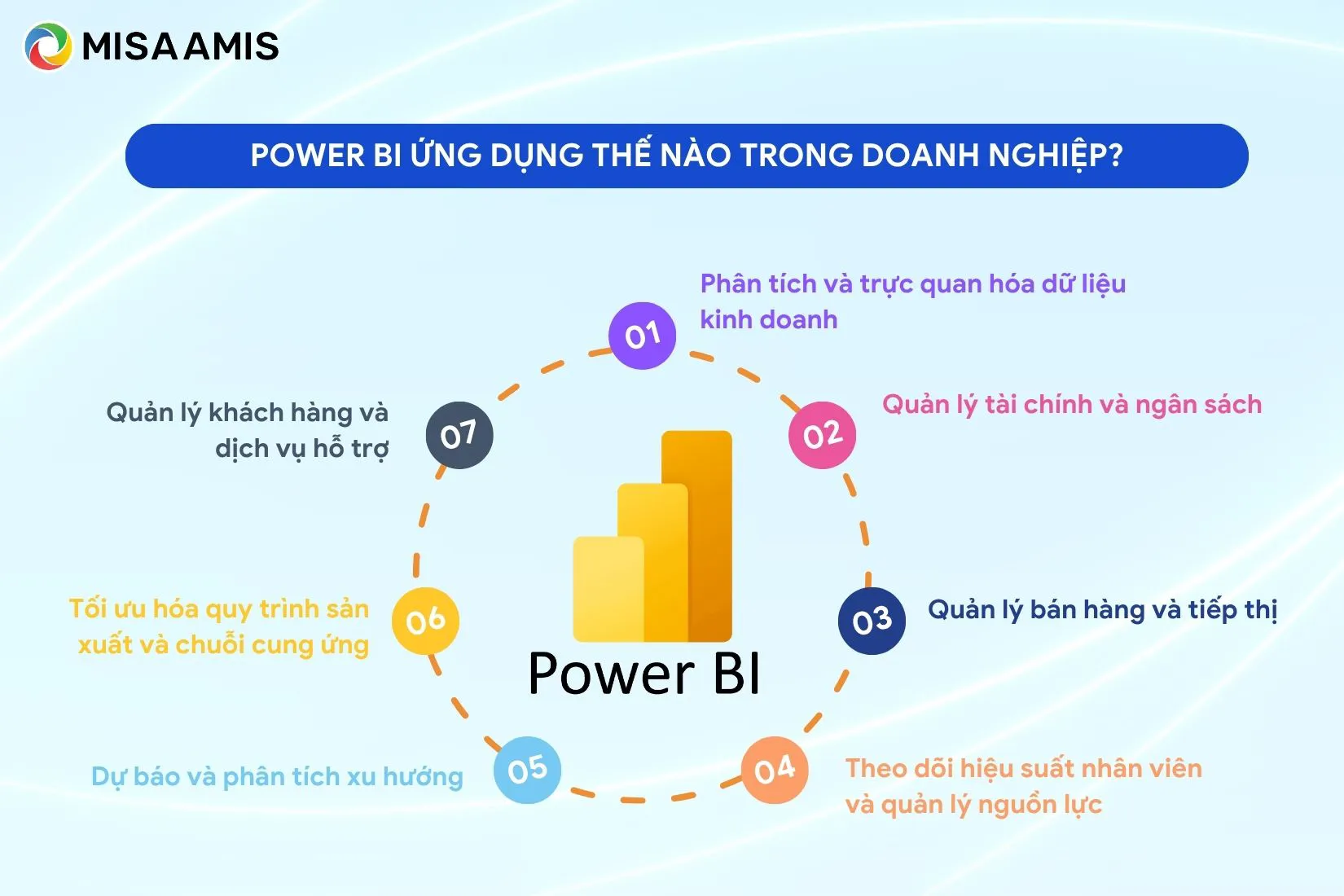 MISA AMIS

POWER BI ỨNG DỤNG THẾ NÀO TRONG DOANH NGHIỆP?

01
Phân tích và trực quan hóa dữ liệu kinh doanh

02
Quản lý tài chính và ngân sách

03
Quản lý bán hàng và tiếp thị

04
Theo dõi hiệu suất nhân viên và quản lý nguồn lực

05
Dự báo và phân tích xu hướng

06
Tối ưu hóa quy trình sản xuất và chuỗi cung ứng

07
Quản lý khách hàng và dịch vụ hỗ trợ

Power BI